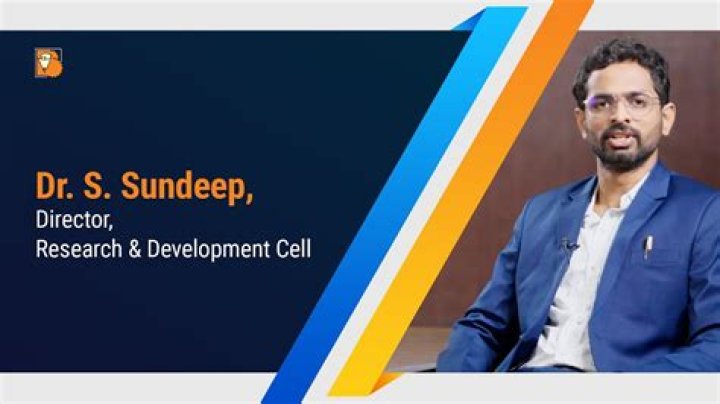 Dr. S. Sundeep,
Director,
Research & Development Cell